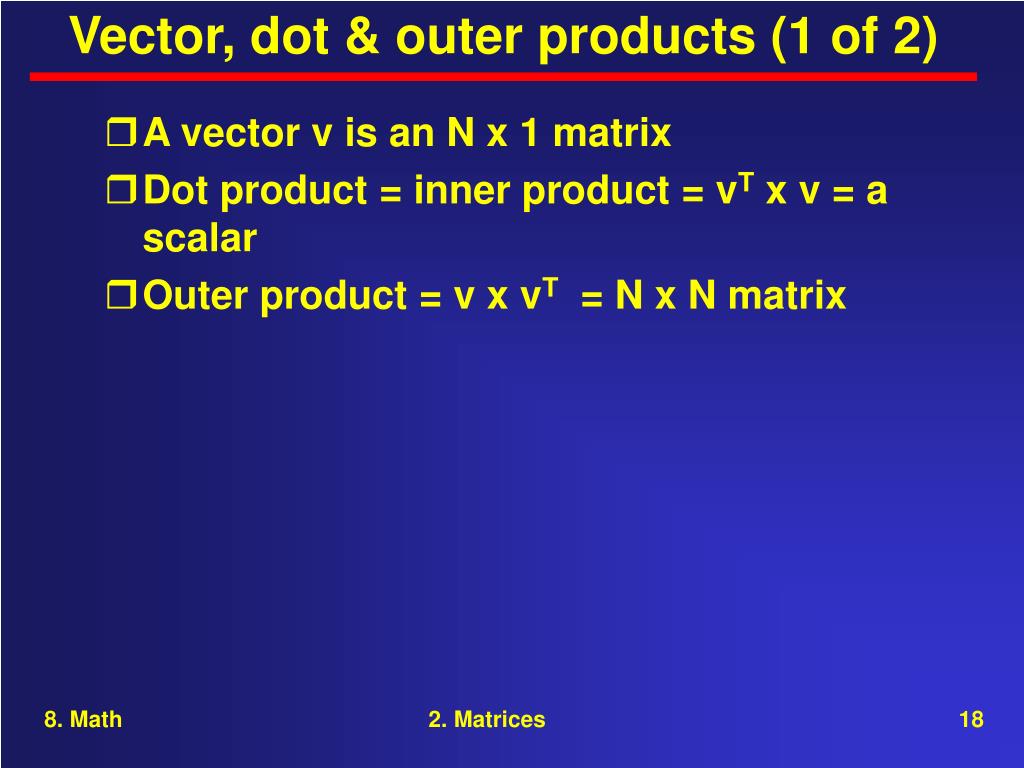 Vector, dot & outer products (1 of 2)

❒ A vector v is an N x 1 matrix

❒ Dot product = inner product = $v^T$ x v = a scalar

❒ Outer product = v x $v^T$ = N x N matrix

8. Math

2. Matrices

18